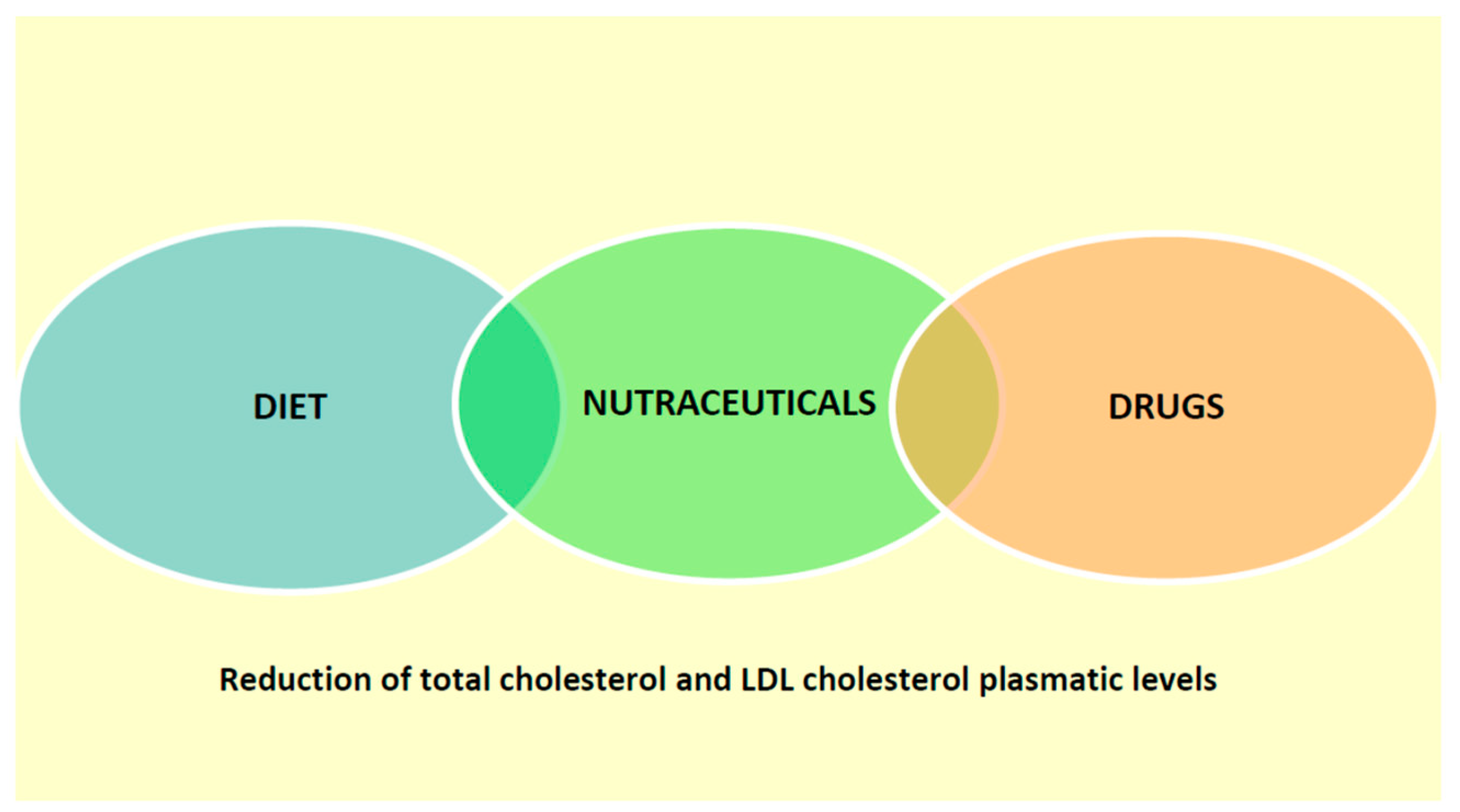 DIET

NUTRACEUTICALS

DRUGS

Reduction of total cholesterol and LDL cholesterol plasmatic levels